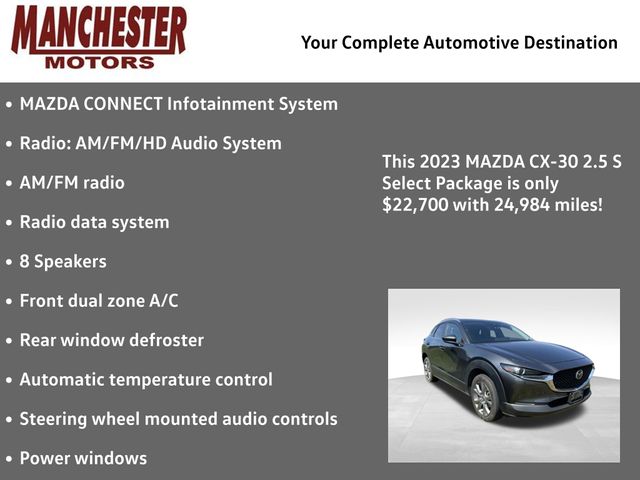 MANCHESTER
MOTORS

Your Complete Automotive Destination

• MAZDA CONNECT Infotainment System
• Radio: AM/FM/HD Audio System
• AM/FM radio
• Radio data system
• 8 Speakers
• Front dual zone A/C
• Rear window defroster
• Automatic temperature control
• Steering wheel mounted audio controls
• Power windows

This 2023 MAZDA CX-30 2.5 S Select Package is only $22,700 with 24,984 miles!